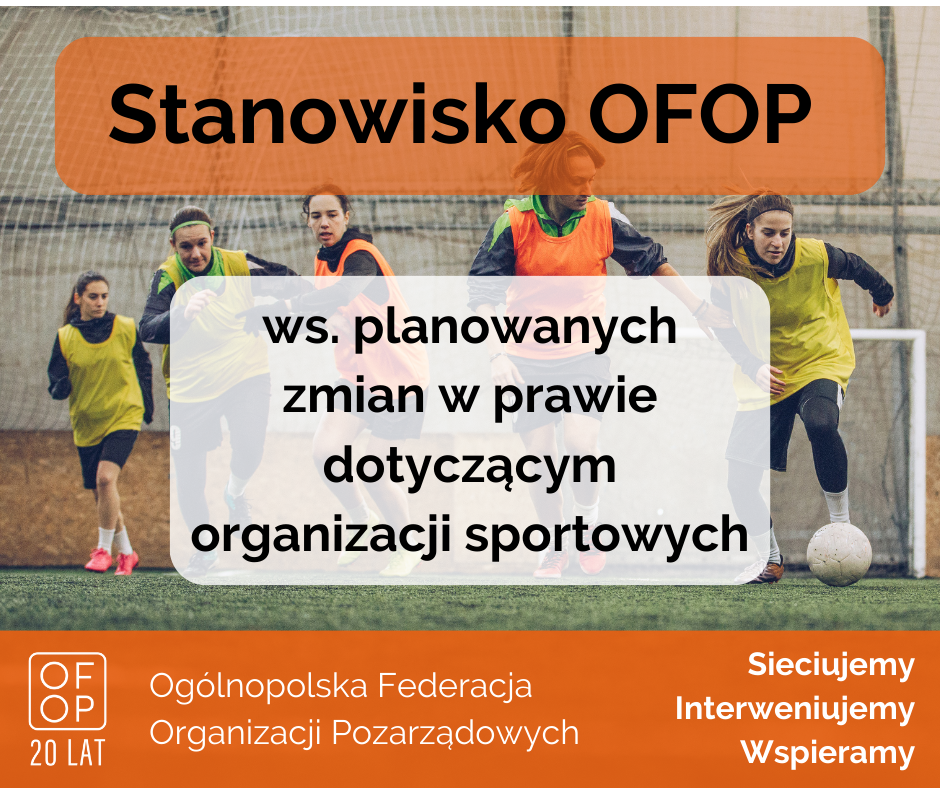 Stanowisko OFOP

ws. planowanych zmian w prawie dotyczącym organizacji sportowych

OF
OP
20 LAT

Ogólnopolska Federacja
Organizacji Pozarządowych

Sieciujemy
Interweniujemy
Wspieramy